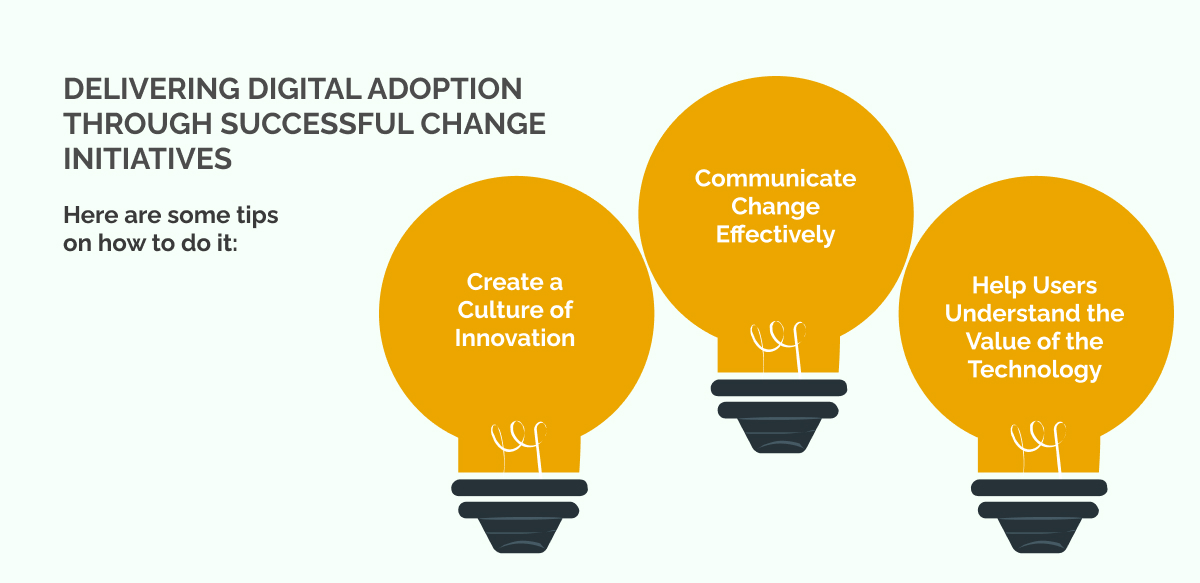 DELIVERING DIGITAL ADOPTION THROUGH SUCCESSFUL CHANGE INITIATIVES

Here are some tips on how to do it:

Create a Culture of Innovation

Communicate Change Effectively

Help Users Understand the Value of the Technology